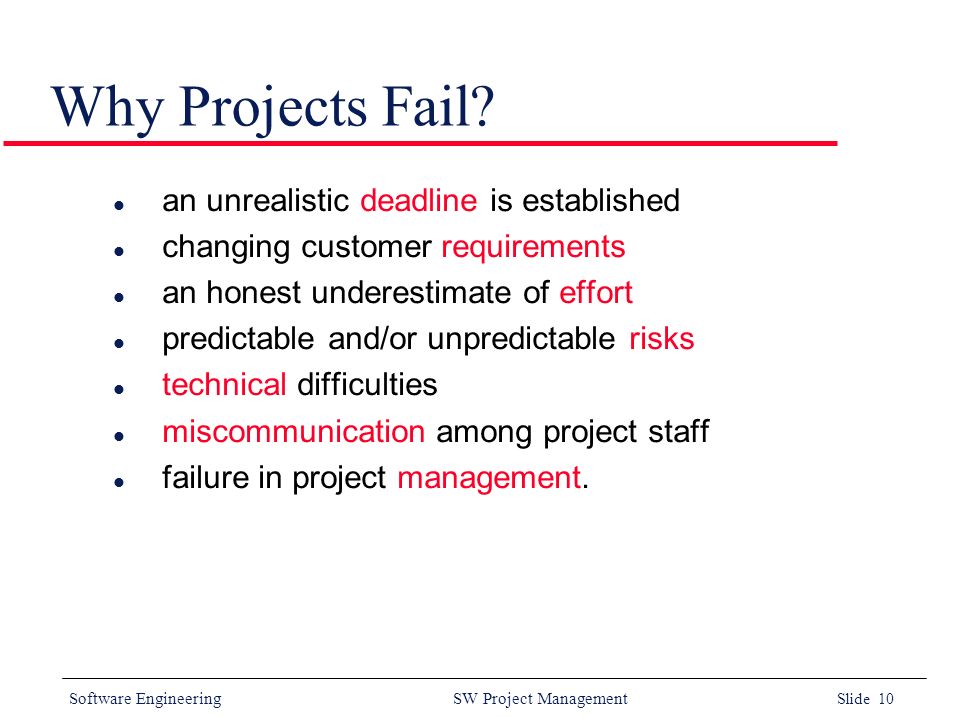 Why Projects Fail?

- an unrealistic deadline is established
- changing customer requirements
- an honest underestimate of effort
- predictable and/or unpredictable risks
- technical difficulties
- miscommunication among project staff
- failure in project management.

Software Engineering

SW Project Management

Slide 10